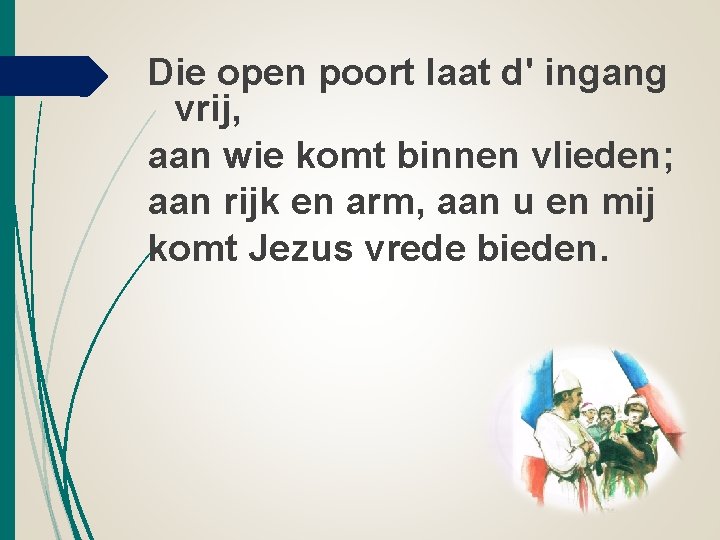 Die open poort laat d' ingang vrij,
aan wie komt binnen vlieden;
aan rijk en arm, aan u en mij
komt Jezus vrede bieden.